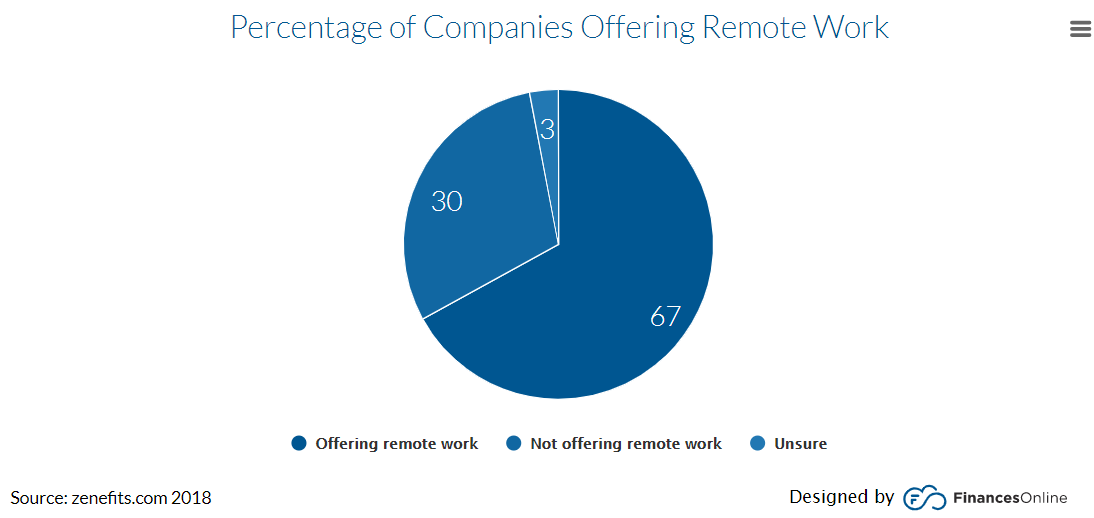 Percentage of Companies Offering Remote Work

3

30

67

Offering remote work
Not offering remote work
Unsure

Source: zenefits.com 2018

Designed by FinancesOnline